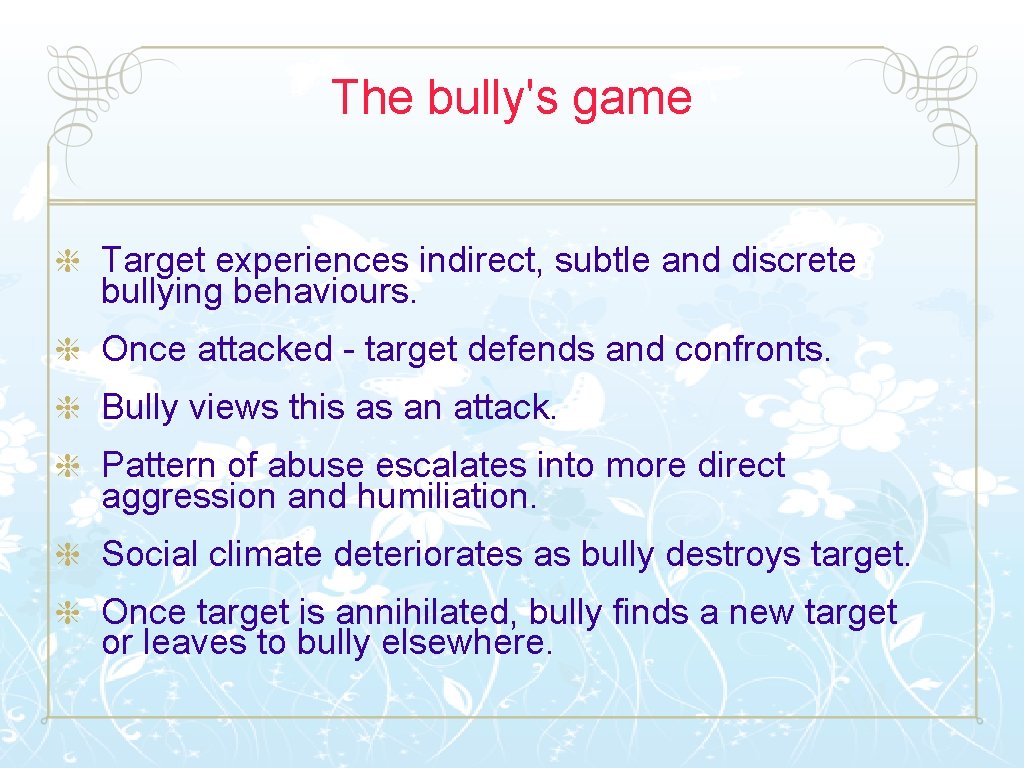 The bully's game

Target experiences indirect, subtle and discrete bullying behaviours.

Once attacked - target defends and confronts.

Bully views this as an attack.

Pattern of abuse escalates into more direct aggression and humiliation.

Social climate deteriorates as bully destroys target.

Once target is annihilated, bully finds a new target or leaves to bully elsewhere.